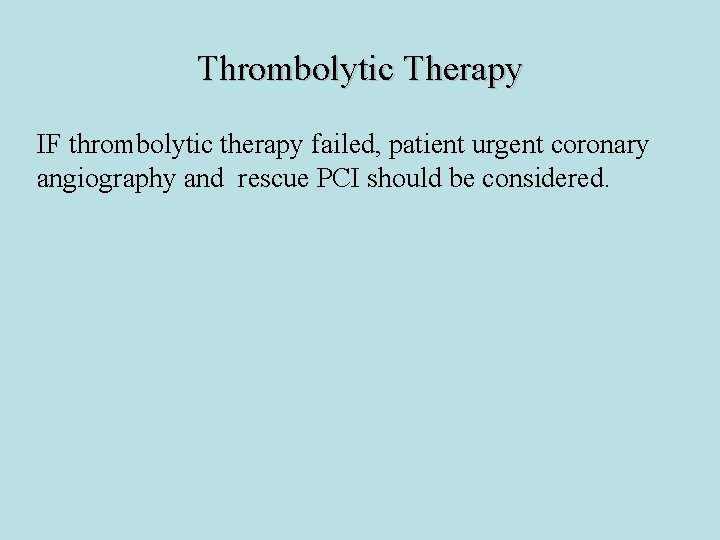 Thrombolytic Therapy

IF thrombolytic therapy failed, patient urgent coronary angiography and rescue PCI should be considered.